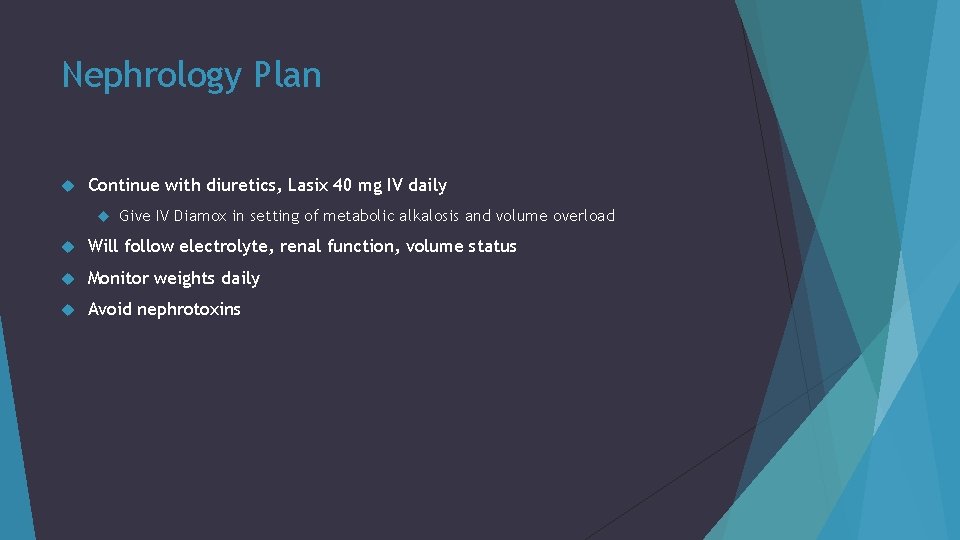 Nephrology Plan

Continue with diuretics, Lasix 40 mg IV daily

Give IV Diamox in setting of metabolic alkalosis and volume overload

Will follow electrolyte, renal function, volume status

Monitor weights daily

Avoid nephrotoxins